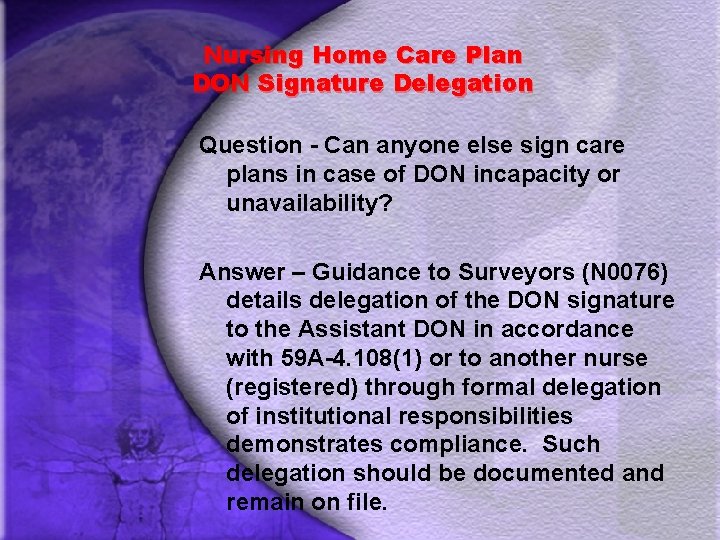 Nursing Home Care Plan
DON Signature Delegation

Question - Can anyone else sign care plans in case of DON incapacity or unavailability?

Answer – Guidance to Surveyors (N0076) details delegation of the DON signature to the Assistant DON in accordance with 59A-4.108(1) or to another nurse (registered) through formal delegation of institutional responsibilities demonstrates compliance. Such delegation should be documented and remain on file.